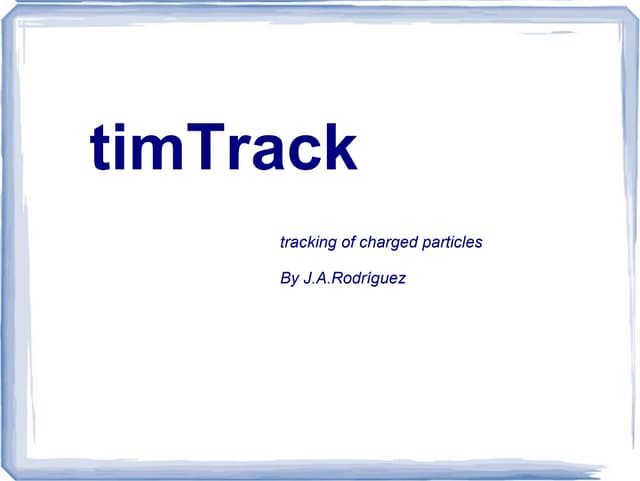 timTrack

tracking of charged particles

By J.A.Rodríguez